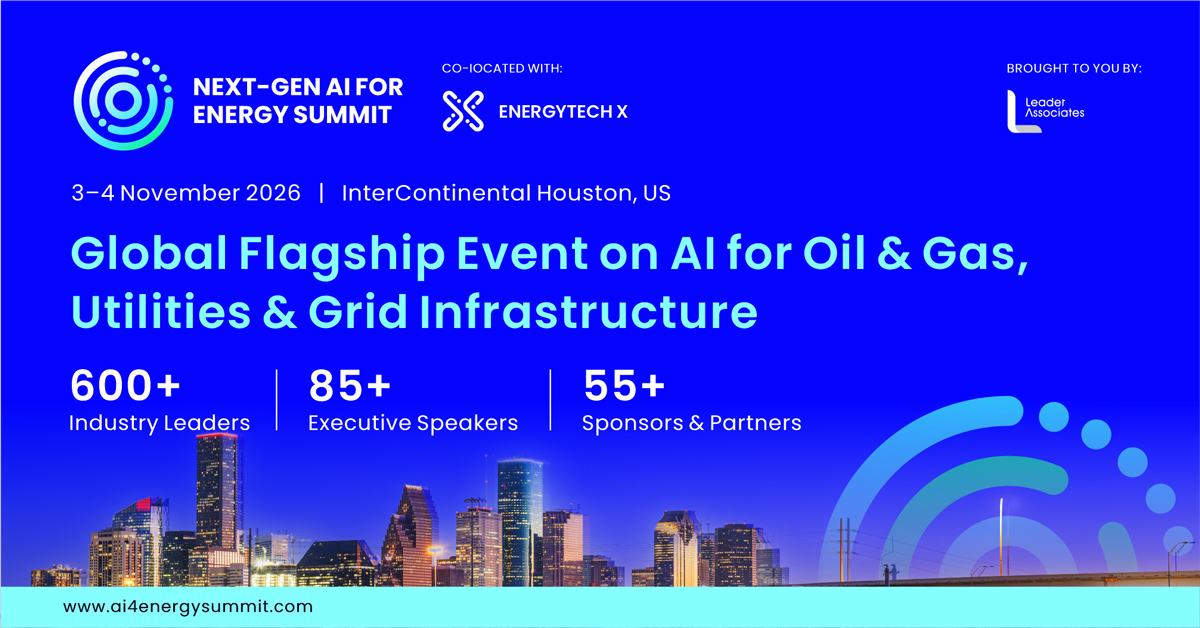 NEXT-GEN AI FOR ENERGY SUMMIT

CO-IOCATED WITH:

ENERGYTECH X

BROUGHT TO YOU BY:

Leader Associates

3–4 November 2026 | InterContinental Houston, US

Global Flagship Event on AI for Oil & Gas, Utilities & Grid Infrastructure

600+
Industry Leaders

85+
Executive Speakers

55+
Sponsors & Partners

www.ai4energysummit.com